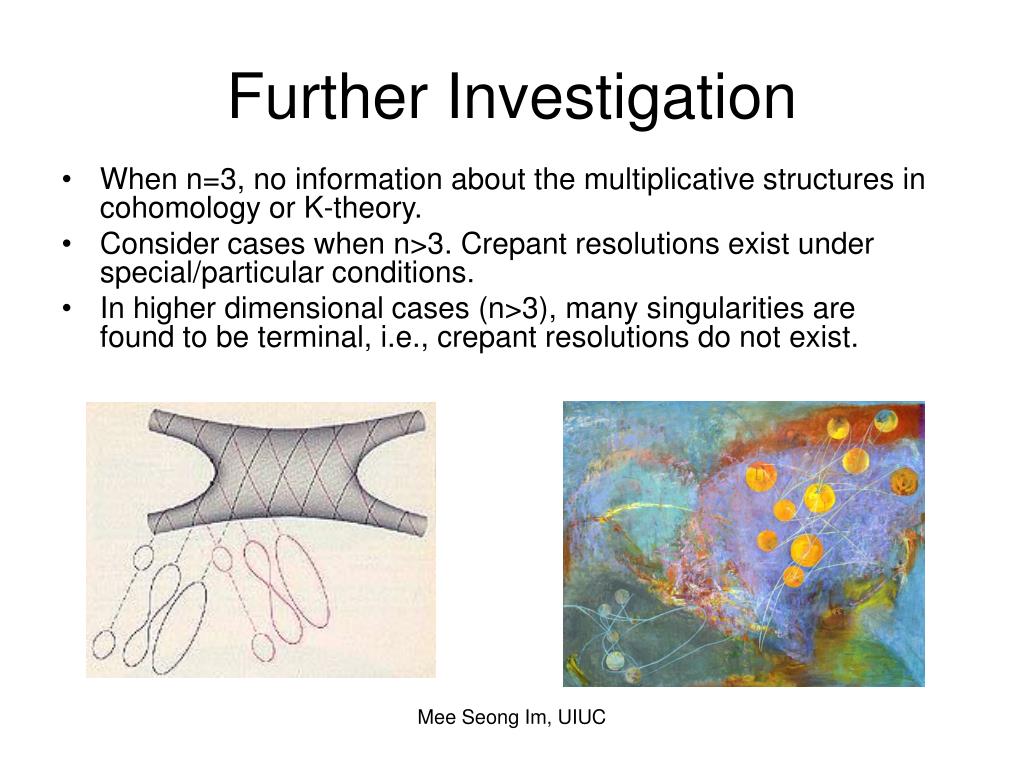 Further Investigation

• When n=3, no information about the multiplicative structures in cohomology or K-theory.
• Consider cases when n>3. Crepant resolutions exist under special/particular conditions.
• In higher dimensional cases (n>3), many singularities are found to be terminal, i.e., crepant resolutions do not exist.

Mee Seong Im, UIUC